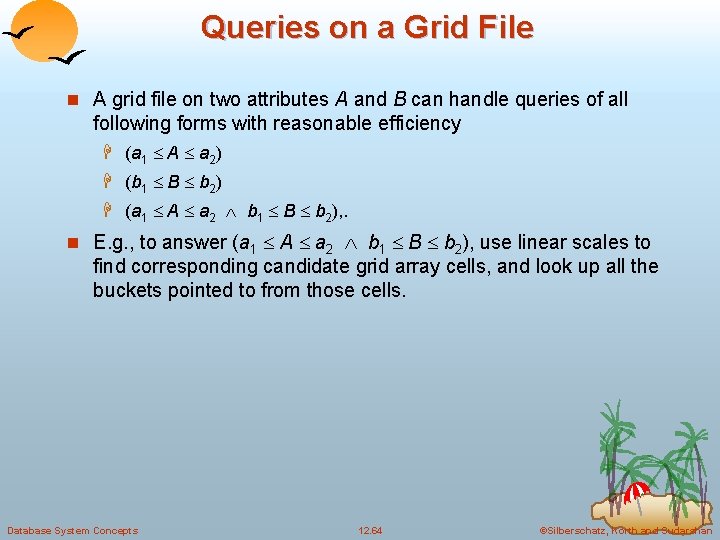 Queries on a Grid File

A grid file on two attributes $A$ and $B$ can handle queries of all following forms with reasonable efficiency

$(a_1 \leq A \leq a_2)$

$(b_1 \leq B \leq b_2)$

$(a_1 \leq A \leq a_2 \wedge b_1 \leq B \leq b_2)$,.

E.g., to answer $(a_1 \leq A \leq a_2 \wedge b_1 \leq B \leq b_2)$, use linear scales to find corresponding candidate grid array cells, and look up all the buckets pointed to from those cells.

Database System Concepts

12.64

©Silberschatz, Korth and Sudarshan